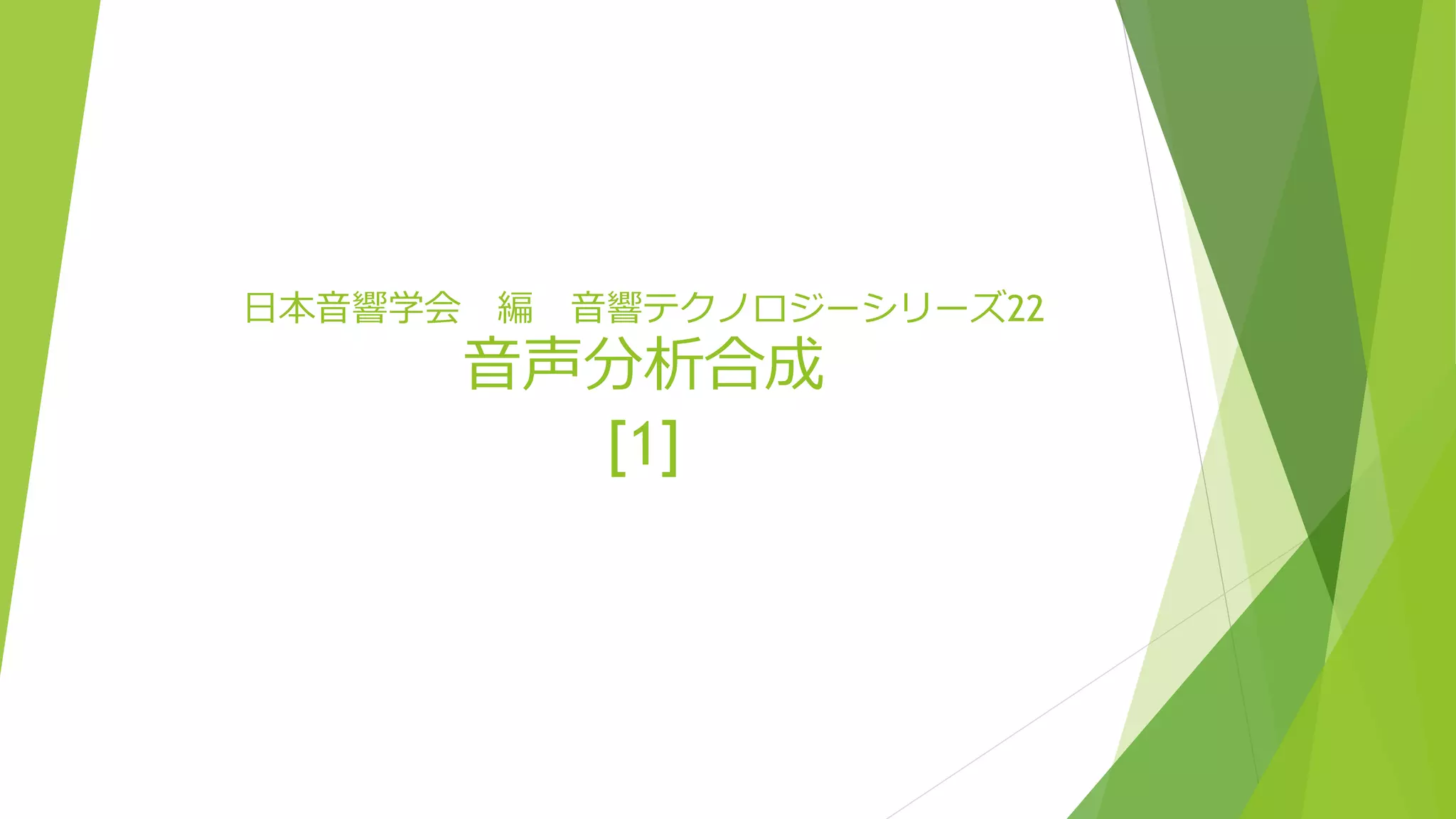 日本音響学会　編　音響テクノロジーシリーズ22
音声分析合成
[1]